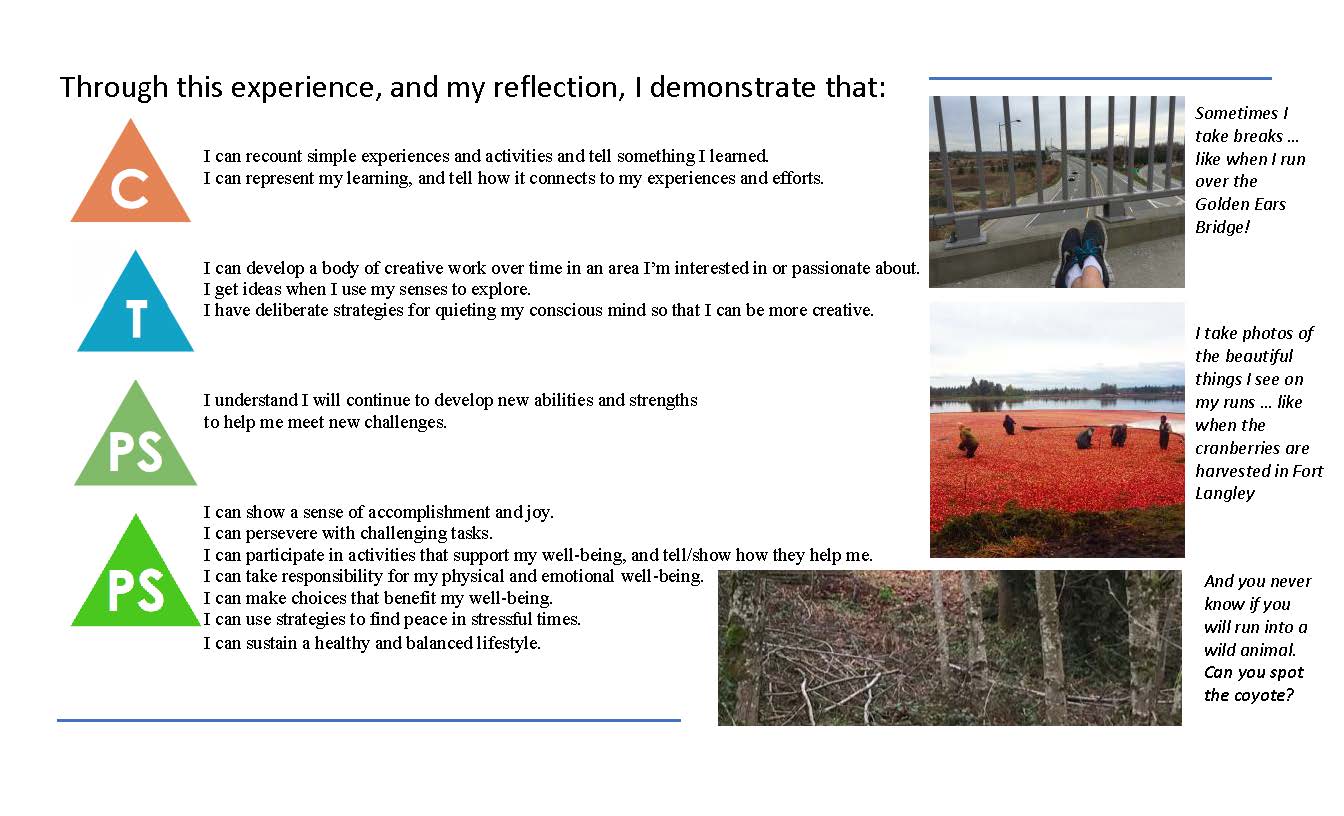 Through this experience, and my reflection, I demonstrate that:

C

I can recount simple experiences and activities and tell something I learned.
I can represent my learning, and tell how it connects to my experiences and efforts.

T

I can develop a body of creative work over time in an area I'm interested in or passionate about.
I get ideas when I use my senses to explore.
I have deliberate strategies for quieting my conscious mind so that I can be more creative.

PS

I understand I will continue to develop new abilities and strengths to help me meet new challenges.

PS

I can show a sense of accomplishment and joy.
I can persevere with challenging tasks.
I can participate in activities that support my well-being, and tell/show how they help me.
I can take responsibility for my physical and emotional well-being.
I can make choices that benefit my well-being.
I can use strategies to find peace in stressful times.
I can sustain a healthy and balanced lifestyle.

Sometimes I take breaks … like when I run over the Golden Ears Bridge!

I take photos of the beautiful things I see on my runs … like when the cranberries are harvested in Fort Langley

And you never know if you will run into a wild animal. Can you spot the coyote?